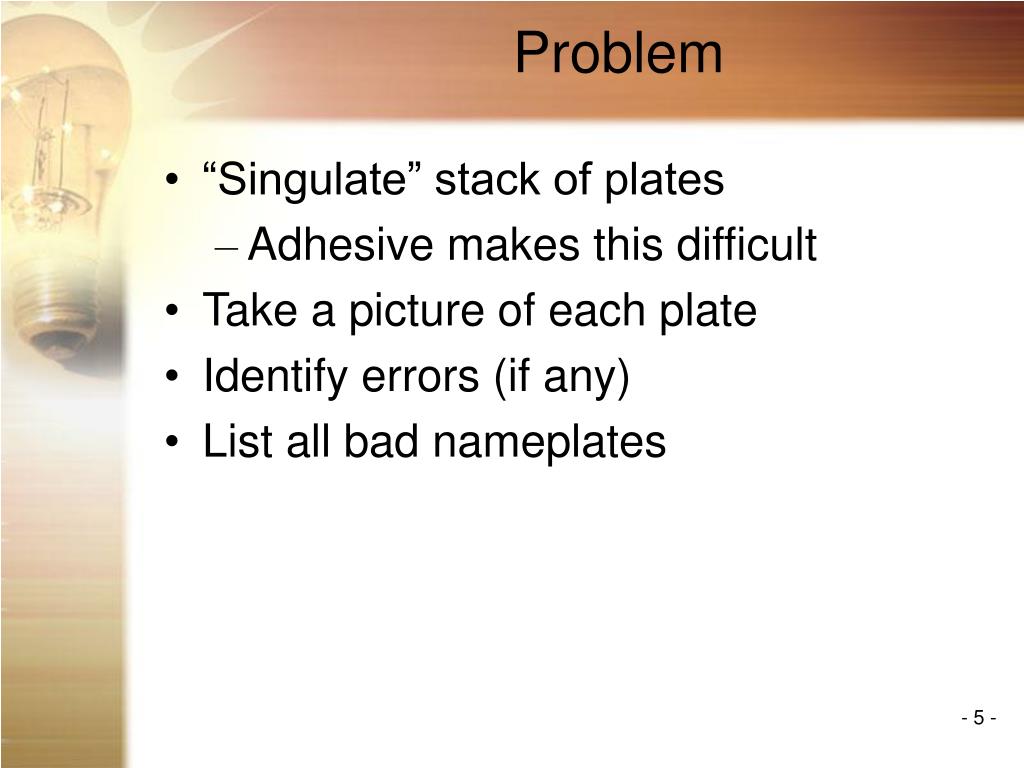 Problem

• “Singulate” stack of plates
– Adhesive makes this difficult
• Take a picture of each plate
• Identify errors (if any)
• List all bad nameplates

- 5 -